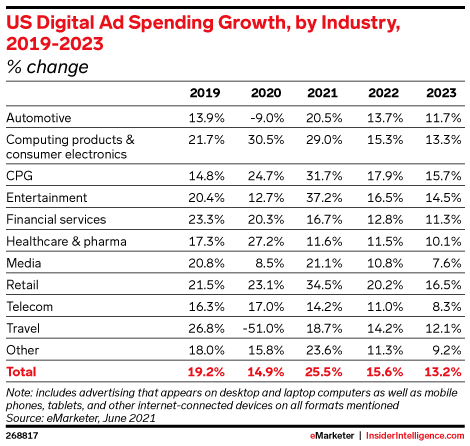 US Digital Ad Spending Growth, by Industry, 2019-2023
% change

| | 2019 | 2020 | 2021 | 2022 | 2023 |
|---|---|---|---|---|---|
| Automotive | 13.9% | -9.0% | 20.5% | 13.7% | 11.7% |
| Computing products & consumer electronics | 21.7% | 30.5% | 29.0% | 15.3% | 13.3% |
| CPG | 14.8% | 24.7% | 31.7% | 17.9% | 15.7% |
| Entertainment | 20.4% | 12.7% | 37.2% | 16.5% | 14.5% |
| Financial services | 23.3% | 20.3% | 16.7% | 12.8% | 11.3% |
| Healthcare & pharma | 17.3% | 27.2% | 11.6% | 11.5% | 10.1% |
| Media | 20.8% | 8.5% | 21.1% | 10.8% | 7.6% |
| Retail | 21.5% | 23.1% | 34.5% | 20.2% | 16.5% |
| Telecom | 16.3% | 17.0% | 14.2% | 11.0% | 8.3% |
| Travel | 26.8% | -51.0% | 18.7% | 14.2% | 12.1% |
| Other | 18.0% | 15.8% | 23.6% | 11.3% | 9.2% |
| Total | 19.2% | 14.9% | 25.5% | 15.6% | 13.2% |

Note: includes advertising that appears on desktop and laptop computers as well as mobile phones, tablets, and other internet-connected devices on all formats mentioned
Source: eMarketer, June 2021

268817

eMarketer | InsiderIntelligence.com